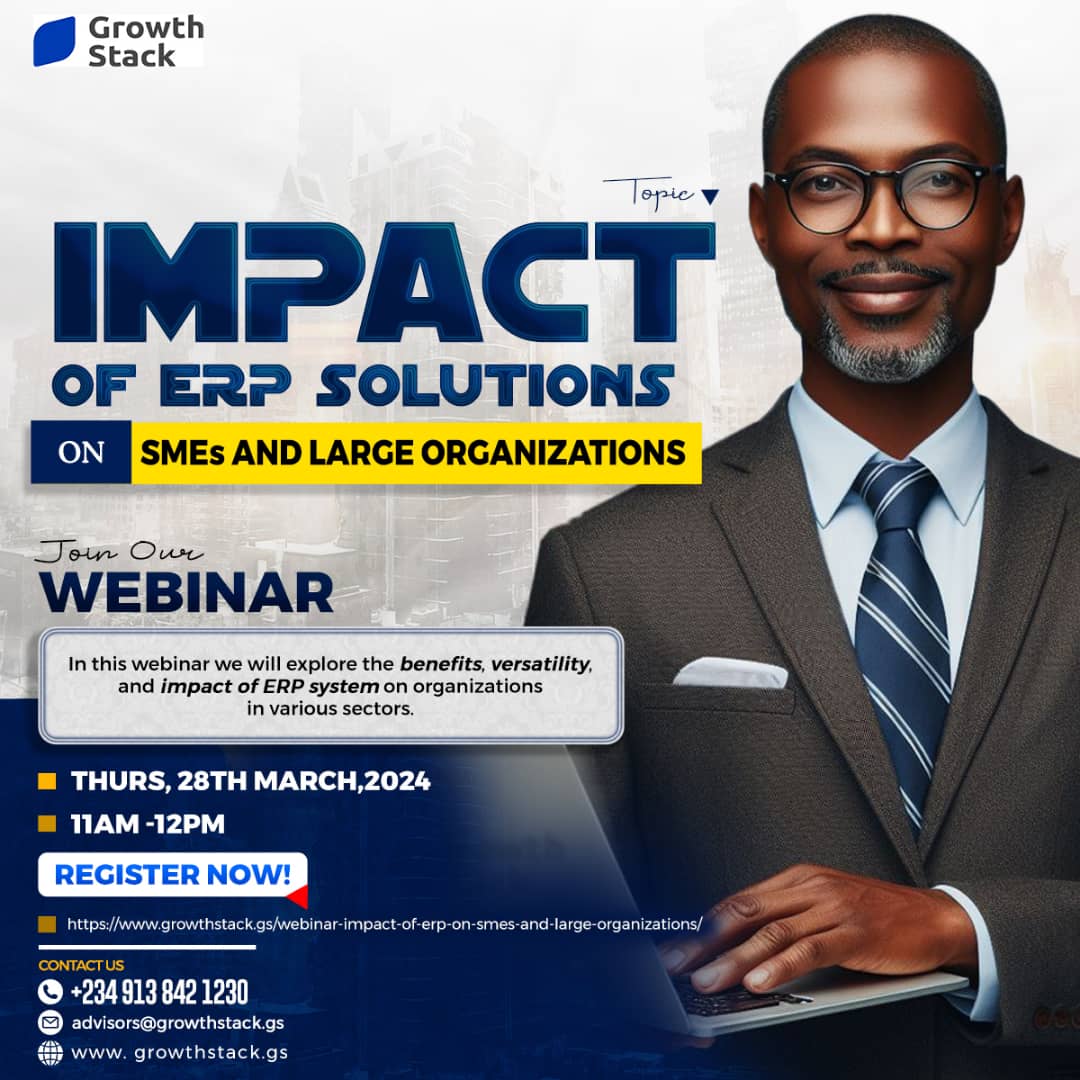 Growth Stack

Topic

IMPACT OF ERP SOLUTIONS

ON SMEs AND LARGE ORGANIZATIONS

Join Our WEBINAR

In this webinar we will explore the benefits, versatility, and impact of ERP system on organizations in various sectors.

THURS, 28TH MARCH,2024

11AM -12PM

REGISTER NOW!

https://www.growthstack.gs/webinar-impact-of-erp-on-smes-and-large-organizations/

CONTACT US

+234 913 842 1230

advisors@growthstack.gs

www. growthstack.gs